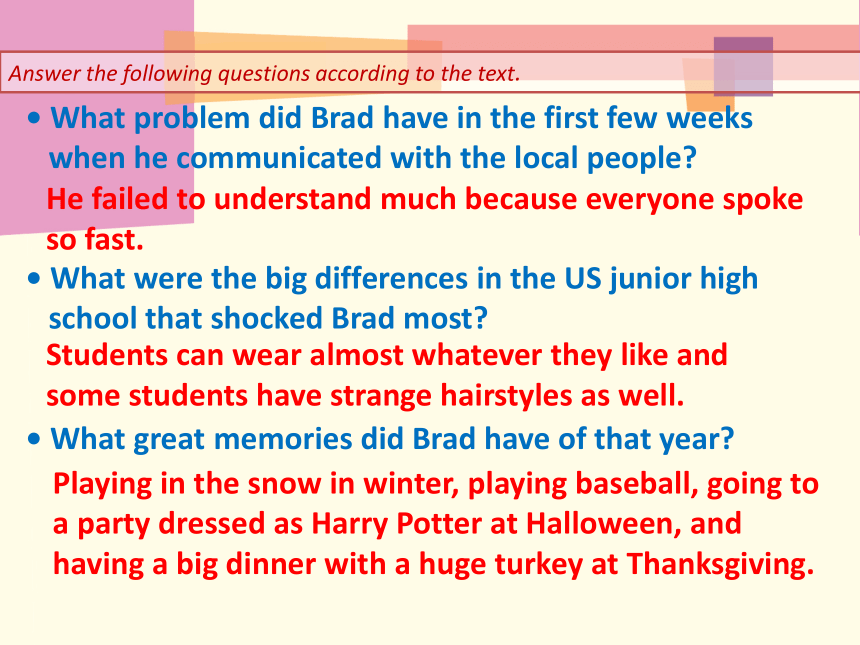 Answer the following questions according to the text.

• What problem did Brad have in the first few weeks when he communicated with the local people?

He failed to understand much because everyone spoke so fast.

• What were the big differences in the US junior high school that shocked Brad most?

Students can wear almost whatever they like and some students have strange hairstyles as well.

• What great memories did Brad have of that year?

Playing in the snow in winter, playing baseball, going to a party dressed as Harry Potter at Halloween, and having a big dinner with a huge turkey at Thanksgiving.